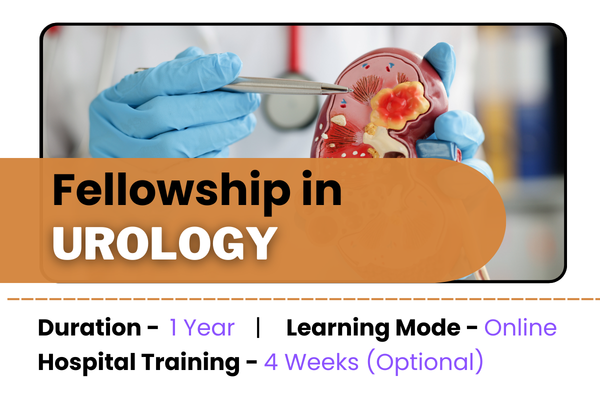 Fellowship in
UROLOGY

Duration - 1 Year | Learning Mode - Online
Hospital Training - 4 Weeks (Optional)